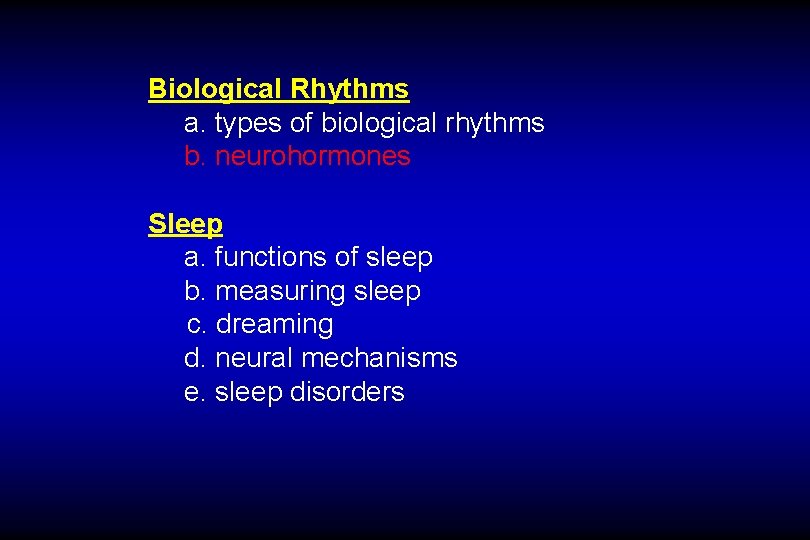 Biological Rhythms
a. types of biological rhythms
b. neurohormones

Sleep
a. functions of sleep
b. measuring sleep
c. dreaming
d. neural mechanisms
e. sleep disorders